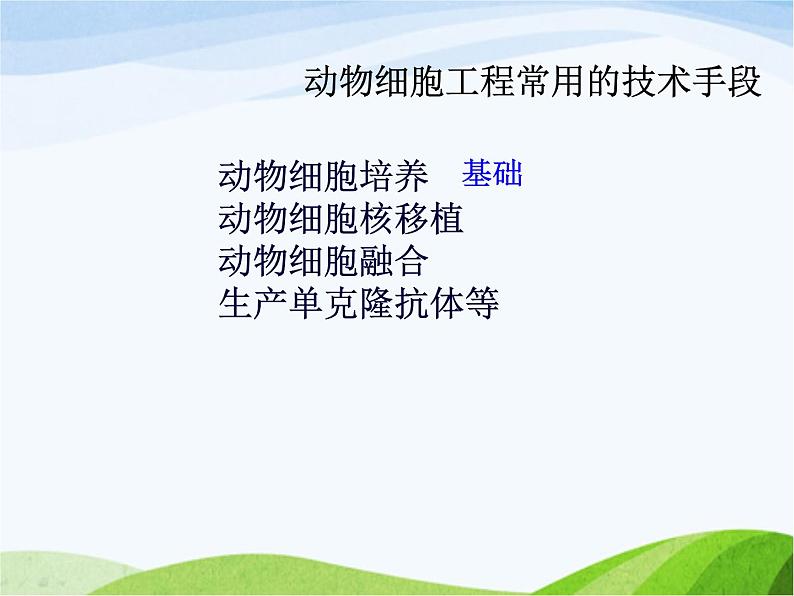 动物细胞工程常用的技术手段

动物细胞培养 基础
动物细胞核移植
动物细胞融合
生产单克隆抗体等